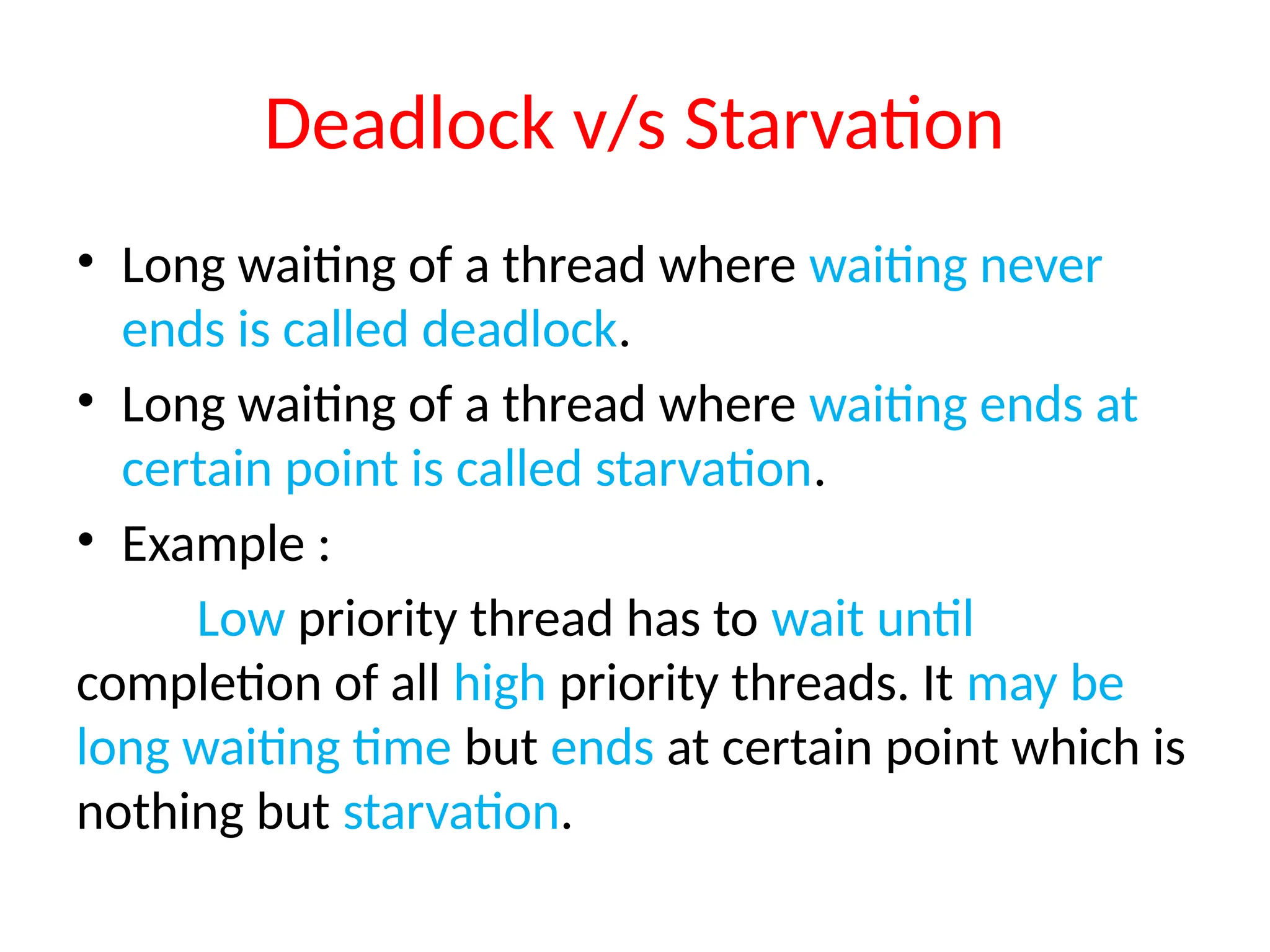 Deadlock v/s Starvation

• Long waiting of a thread where waiting never ends is called deadlock.

• Long waiting of a thread where waiting ends at certain point is called starvation.

• Example :

Low priority thread has to wait until completion of all high priority threads. It may be long waiting time but ends at certain point which is nothing but starvation.